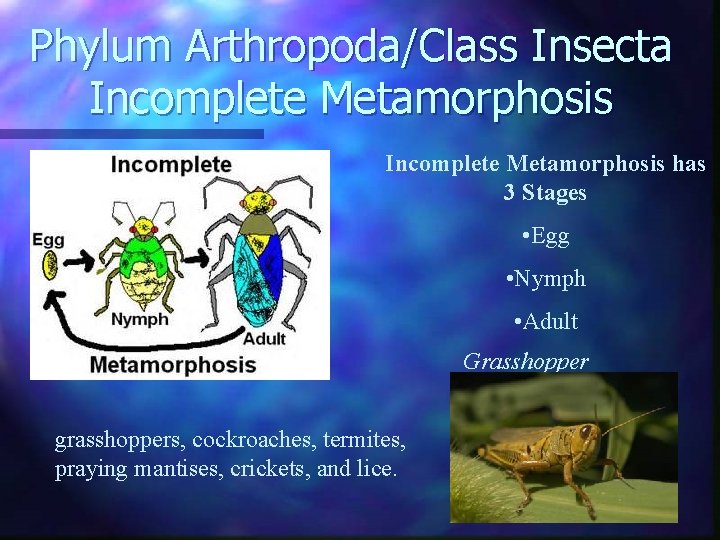 Phylum Arthropoda/Class Insecta
Incomplete Metamorphosis

Incomplete

Egg

Nymph

Adult

Metamorphosis

Incomplete Metamorphosis has 3 Stages

•Egg

•Nymph

•Adult

Grasshopper

grasshoppers, cockroaches, termites, praying mantises, crickets, and lice.